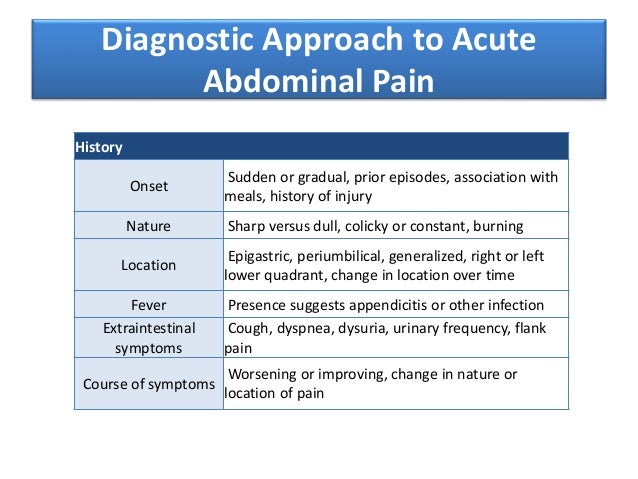 Diagnostic Approach to Acute Abdominal Pain

| History | |
|---|---|
| Onset | Sudden or gradual, prior episodes, association with meals, history of injury |
| Nature | Sharp versus dull, colicky or constant, burning |
| Location | Epigastric, periumbilical, generalized, right or left lower quadrant, change in location over time |
| Fever | Presence suggests appendicitis or other infection |
| Extraintestinal symptoms | Cough, dyspnea, dysuria, urinary frequency, flank pain |
| Course of symptoms | Worsening or improving, change in nature or location of pain |